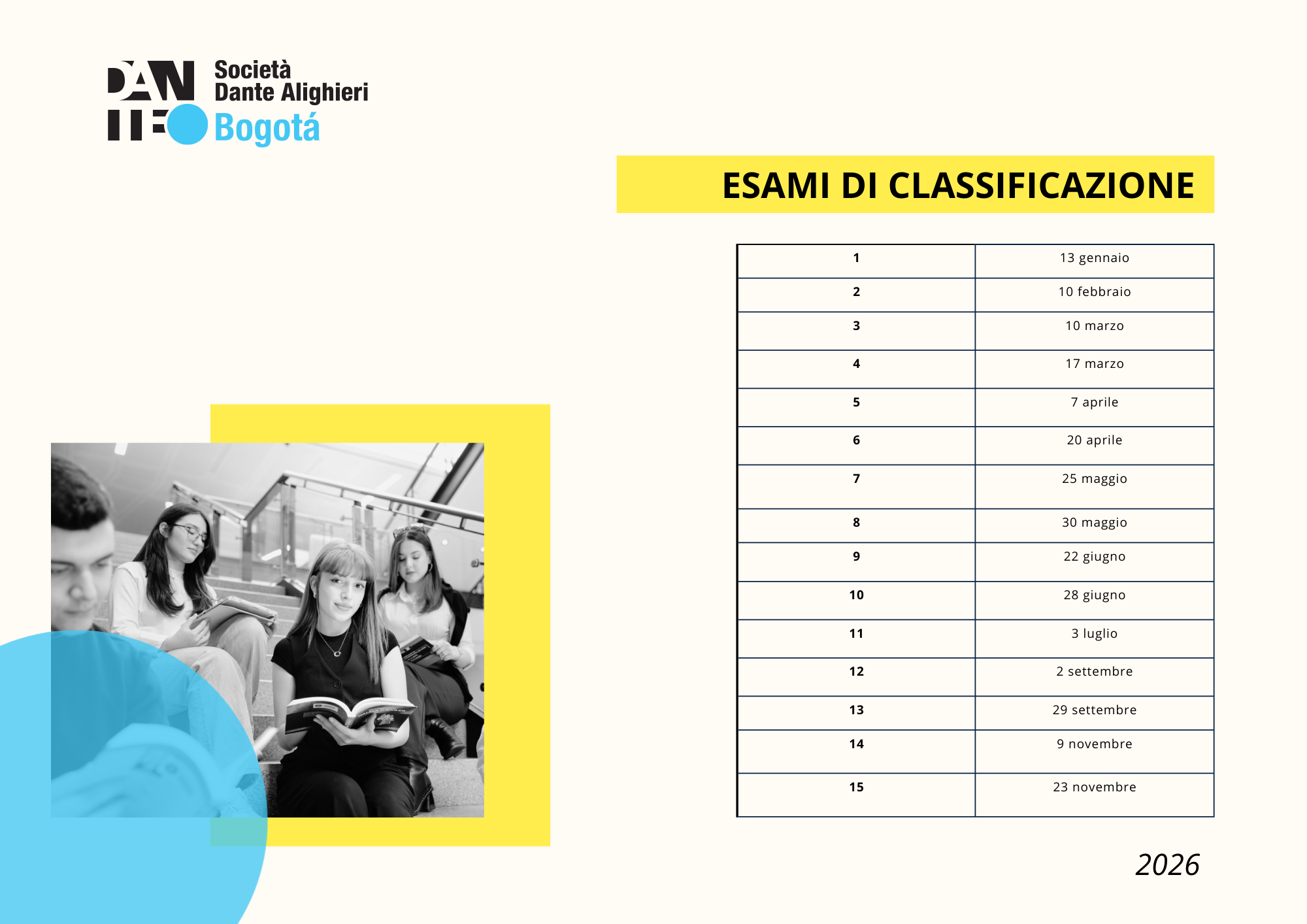 DANTE Società Dante Alighieri Bogotá

ESAMI DI CLASSIFICAZIONE

| 1 | 13 gennaio |
|---|---|
| 2 | 10 febbraio |
| 3 | 10 marzo |
| 4 | 17 marzo |
| 5 | 7 aprile |
| 6 | 20 aprile |
| 7 | 25 maggio |
| 8 | 30 maggio |
| 9 | 22 giugno |
| 10 | 28 giugno |
| 11 | 3 luglio |
| 12 | 2 settembre |
| 13 | 29 settembre |
| 14 | 9 novembre |
| 15 | 23 novembre |

2026